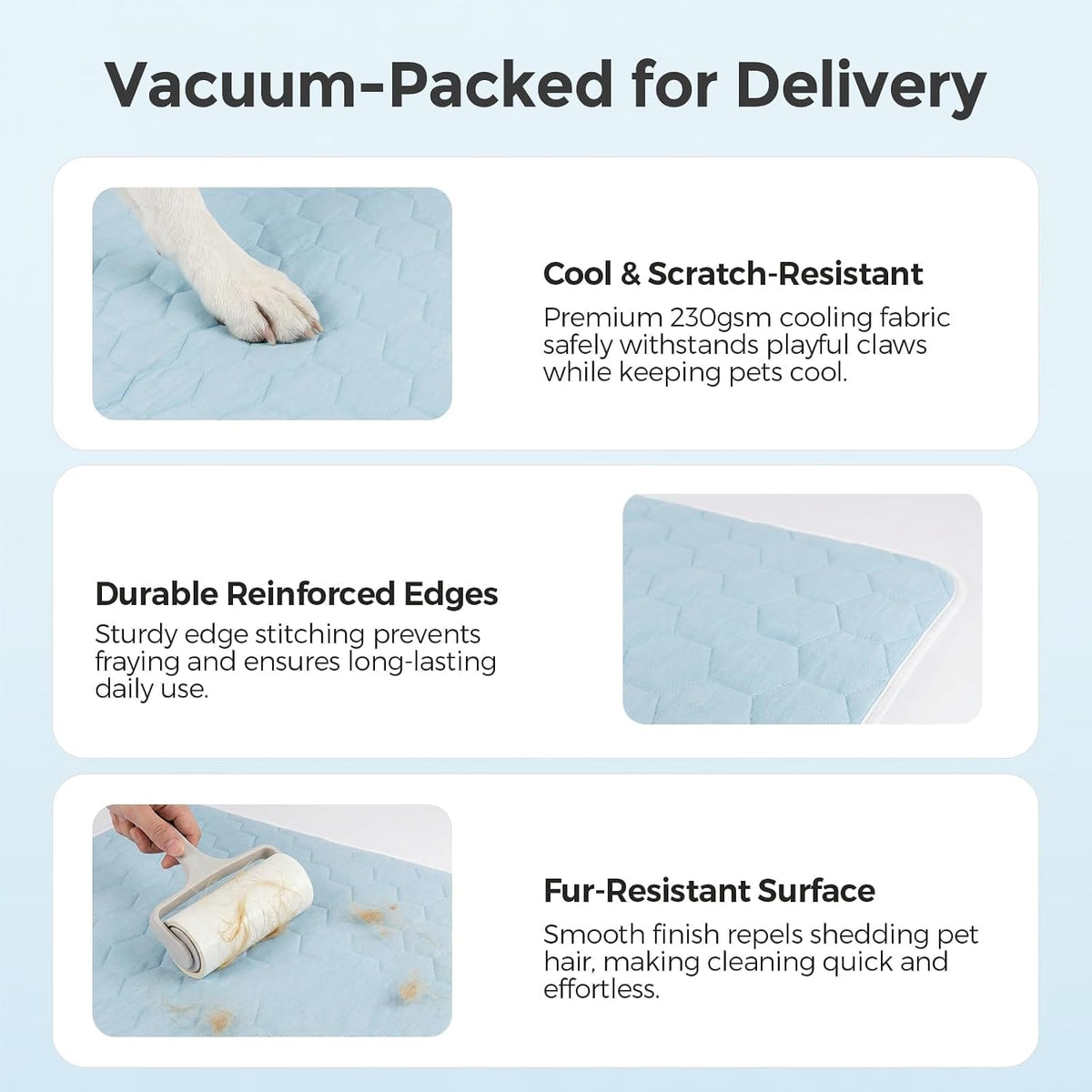 Vacuum-Packed for Delivery

Cool & Scratch-Resistant
Premium 230gsm cooling fabric safely withstands playful claws while keeping pets cool.

Durable Reinforced Edges
Sturdy edge stitching prevents fraying and ensures long-lasting daily use.

Fur-Resistant Surface
Smooth finish repels shedding pet hair, making cleaning quick and effortless.